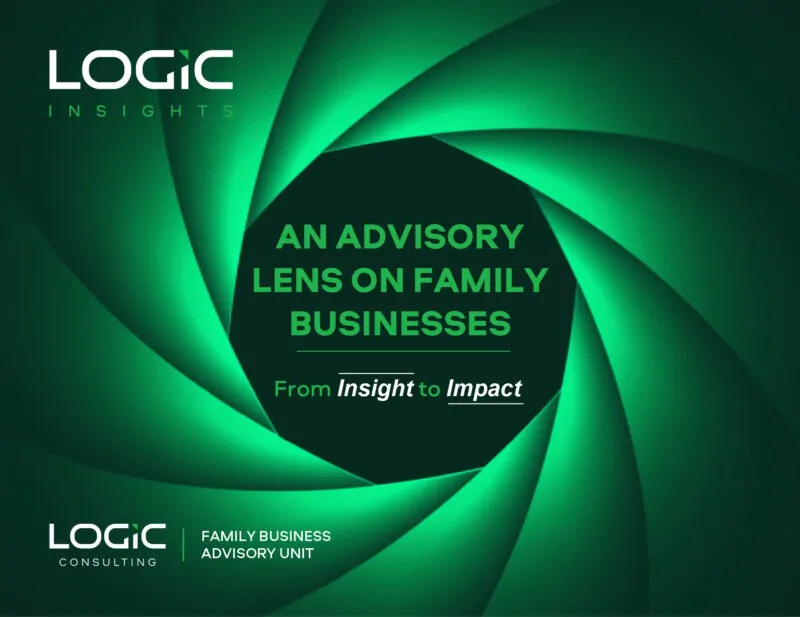 LOGIC
INSIGHTS

AN ADVISORY LENS ON FAMILY BUSINESSES

From Insight to Impact

LOGIC
CONSULTING

FAMILY BUSINESS ADVISORY UNIT